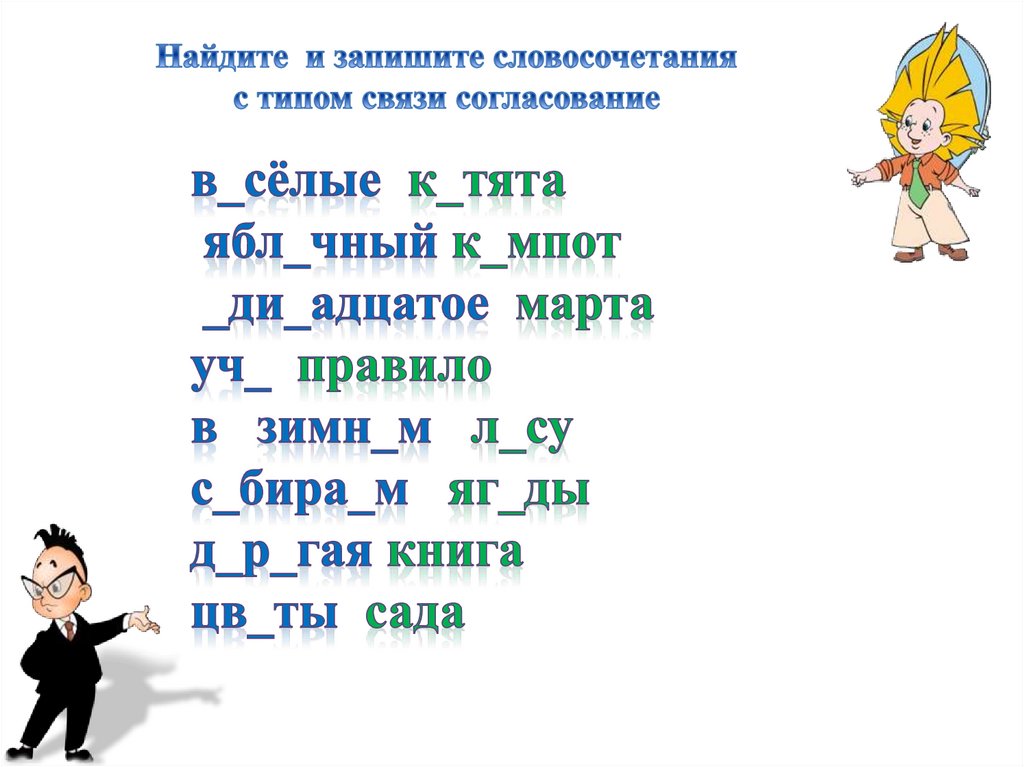 Найдите и запишите словосочетания с типом связи согласование

в_сёлые к_тята
ябл_чный к_мпот
_ди_адцатое марта
уч_ правило
в зимн_м л_су
с_бира_м яг_ды
д_р_гая книга
цв_ты сада